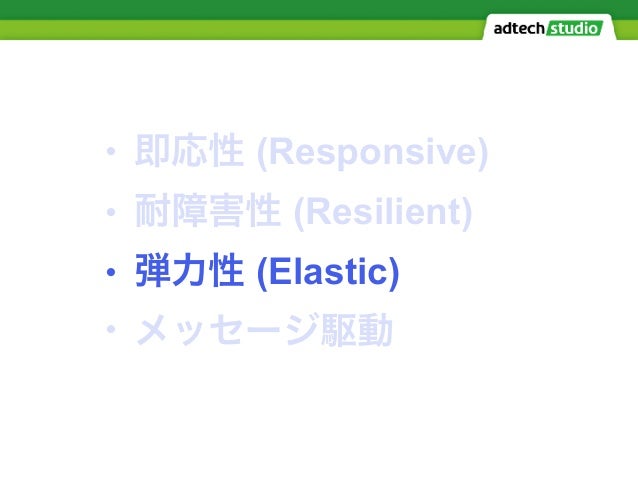 adtech studio

• 即応性 (Responsive)
• 耐障害性 (Resilient)
• 弾力性 (Elastic)
• メッセージ駆動